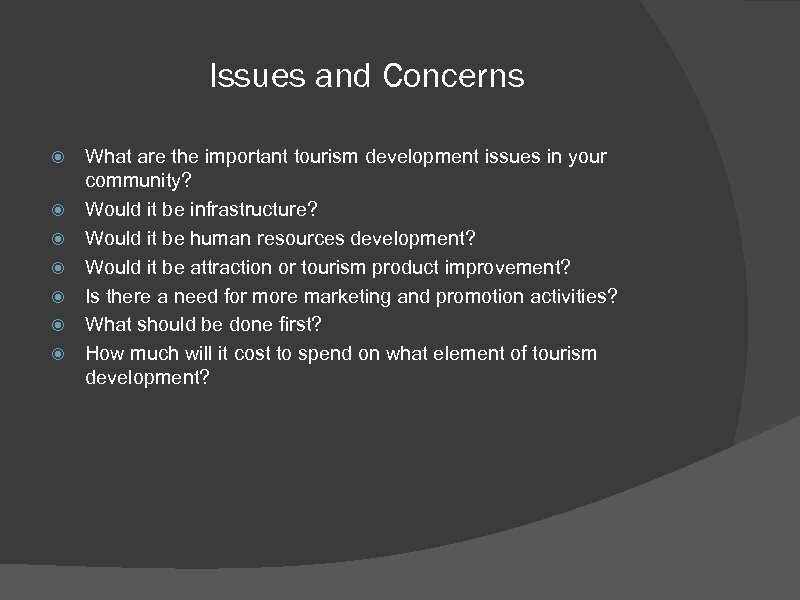 Issues and Concerns

What are the important tourism development issues in your community?

Would it be infrastructure?

Would it be human resources development?

Would it be attraction or tourism product improvement?

Is there a need for more marketing and promotion activities?

What should be done first?

How much will it cost to spend on what element of tourism development?